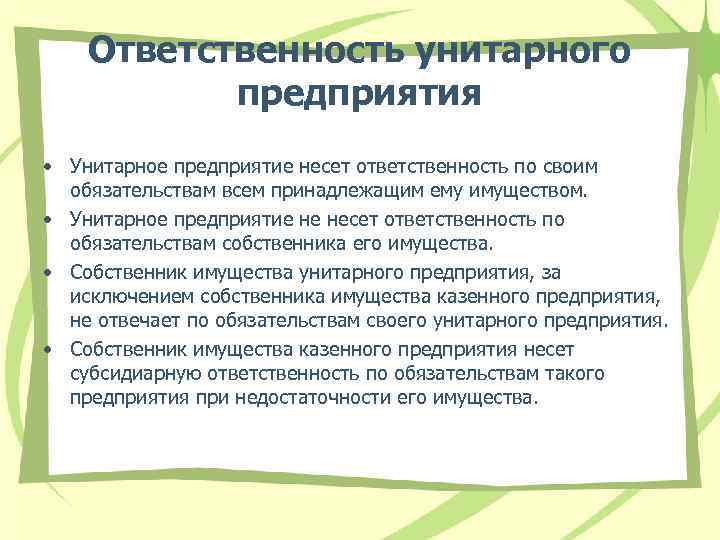 Ответственность унитарного предприятия

• Унитарное предприятие несет ответственность по своим обязательствам всем принадлежащим ему имуществом.
• Унитарное предприятие не несет ответственность по обязательствам собственника его имущества.
• Собственник имущества унитарного предприятия, за исключением собственника имущества казенного предприятия, не отвечает по обязательствам своего унитарного предприятия.
• Собственник имущества казенного предприятия несет субсидиарную ответственность по обязательствам такого предприятия при недостаточности его имущества.